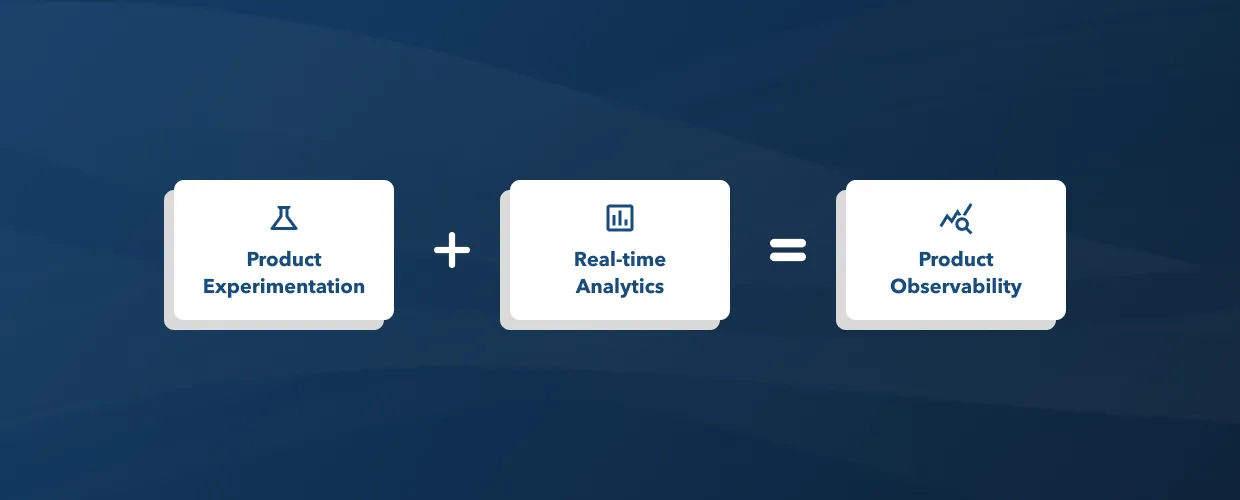 Product Experimentation

+

Real-time Analytics

=

Product Observability